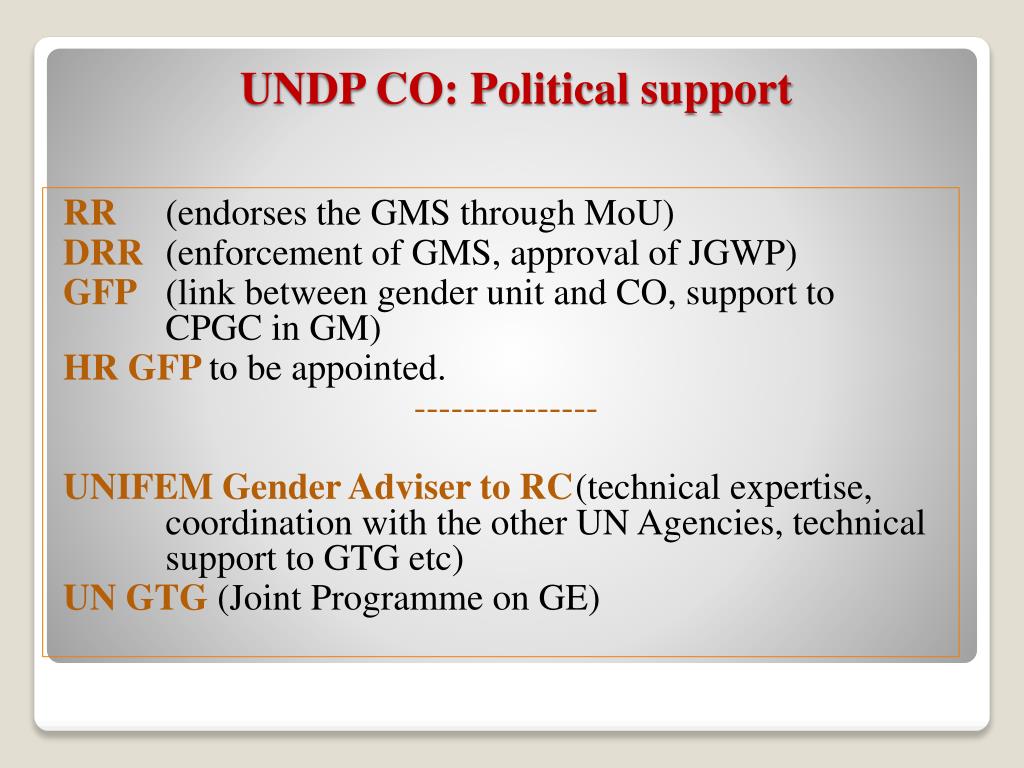 UNDP CO: Political support

RR (endorses the GMS through MoU)
DRR (enforcement of GMS, approval of JGWP)
GFP (link between gender unit and CO, support to CPGC in GM)
HR GFP to be appointed.

---------------

UNIFEM Gender Adviser to RC(technical expertise, coordination with the other UN Agencies, technical support to GTG etc)
UN GTG (Joint Programme on GE)